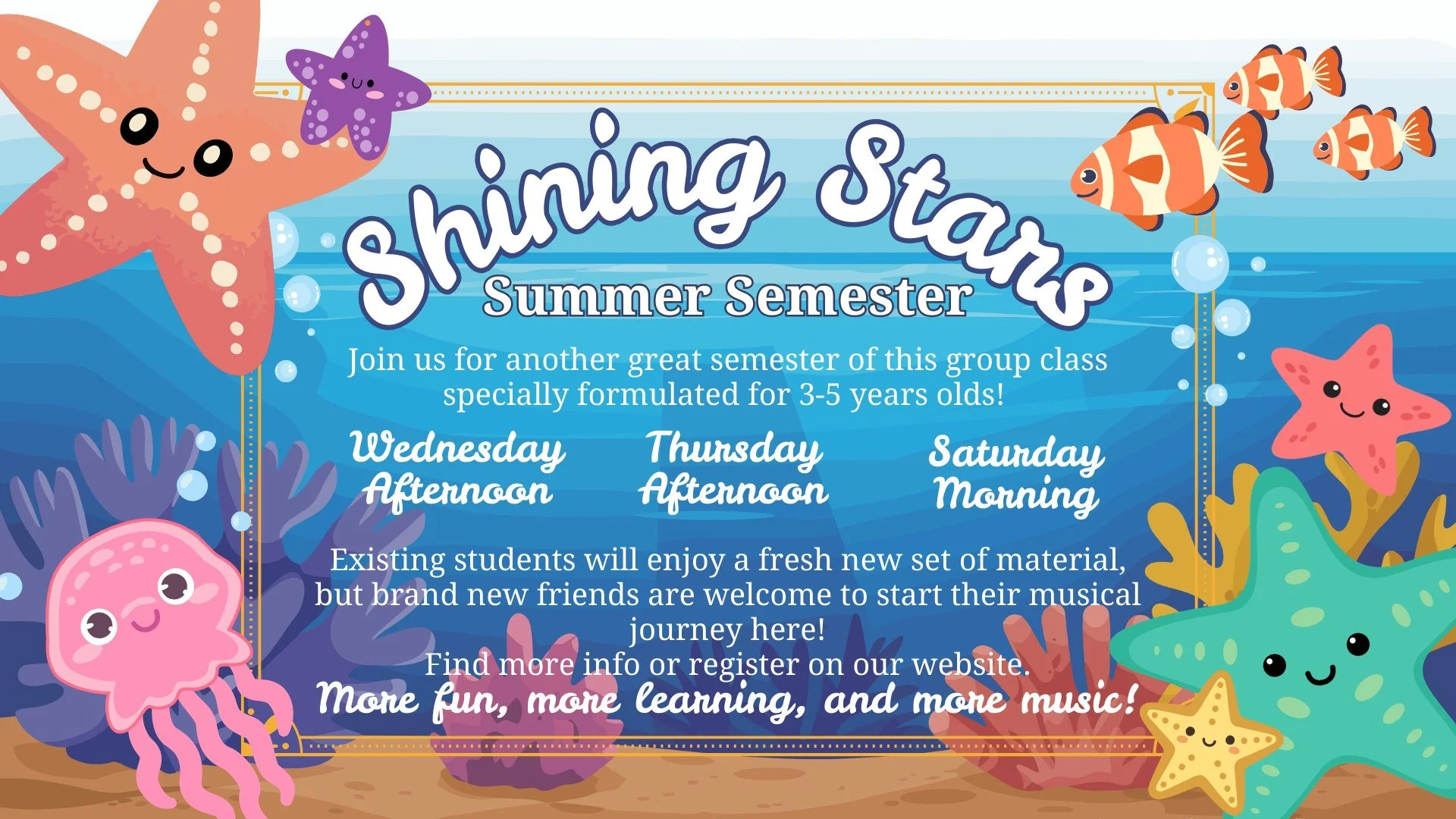 Shining Stars
Summer Semester

Join us for another great semester of this group class specially formulated for 3-5 years olds!

Wednesday Afternoon

Thursday Afternoon

Saturday Morning

Existing students will enjoy a fresh new set of material, but brand new friends are welcome to start their musical journey here!
Find more info or register on our website.
More fun, more learning, and more music!